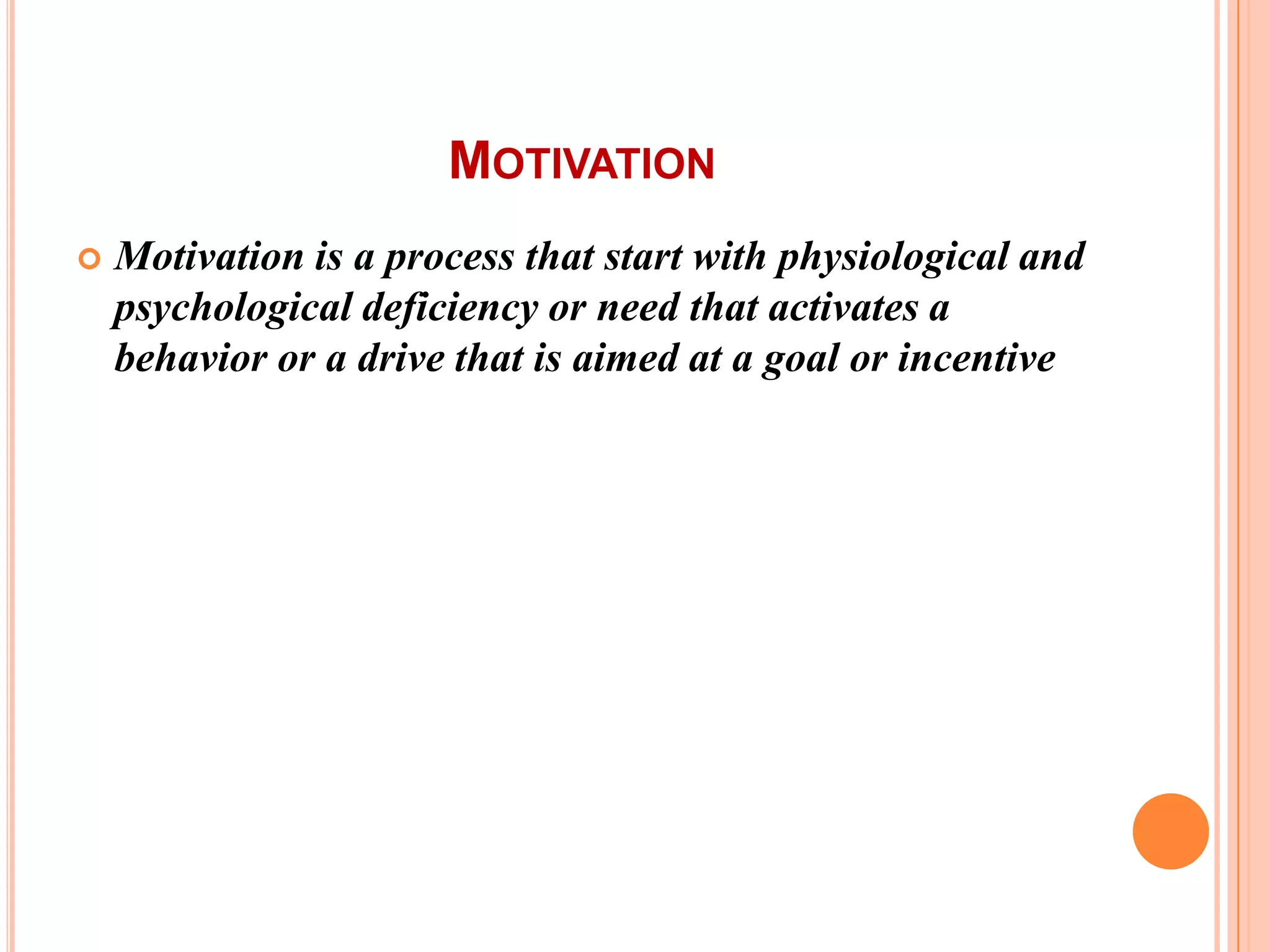 MOTIVATION

Motivation is a process that start with physiological and psychological deficiency or need that activates a behavior or a drive that is aimed at a goal or incentive